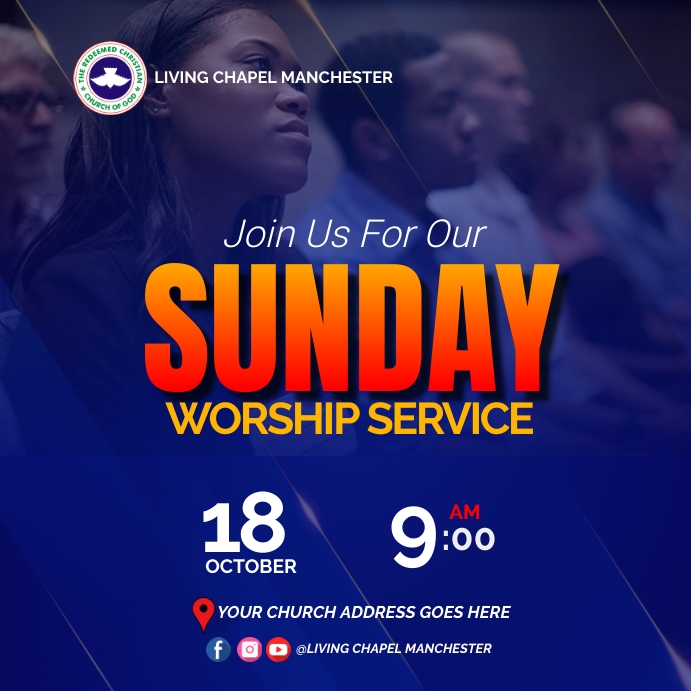 THE REDEEMED CHRISTIAN CHURCH OF GOD

LIVING CHAPEL MANCHESTER

Join Us For Our

SUNDAY

WORSHIP SERVICE

18
OCTOBER

9:00 AM

YOUR CHURCH ADDRESS GOES HERE

@LIVING CHAPEL MANCHESTER